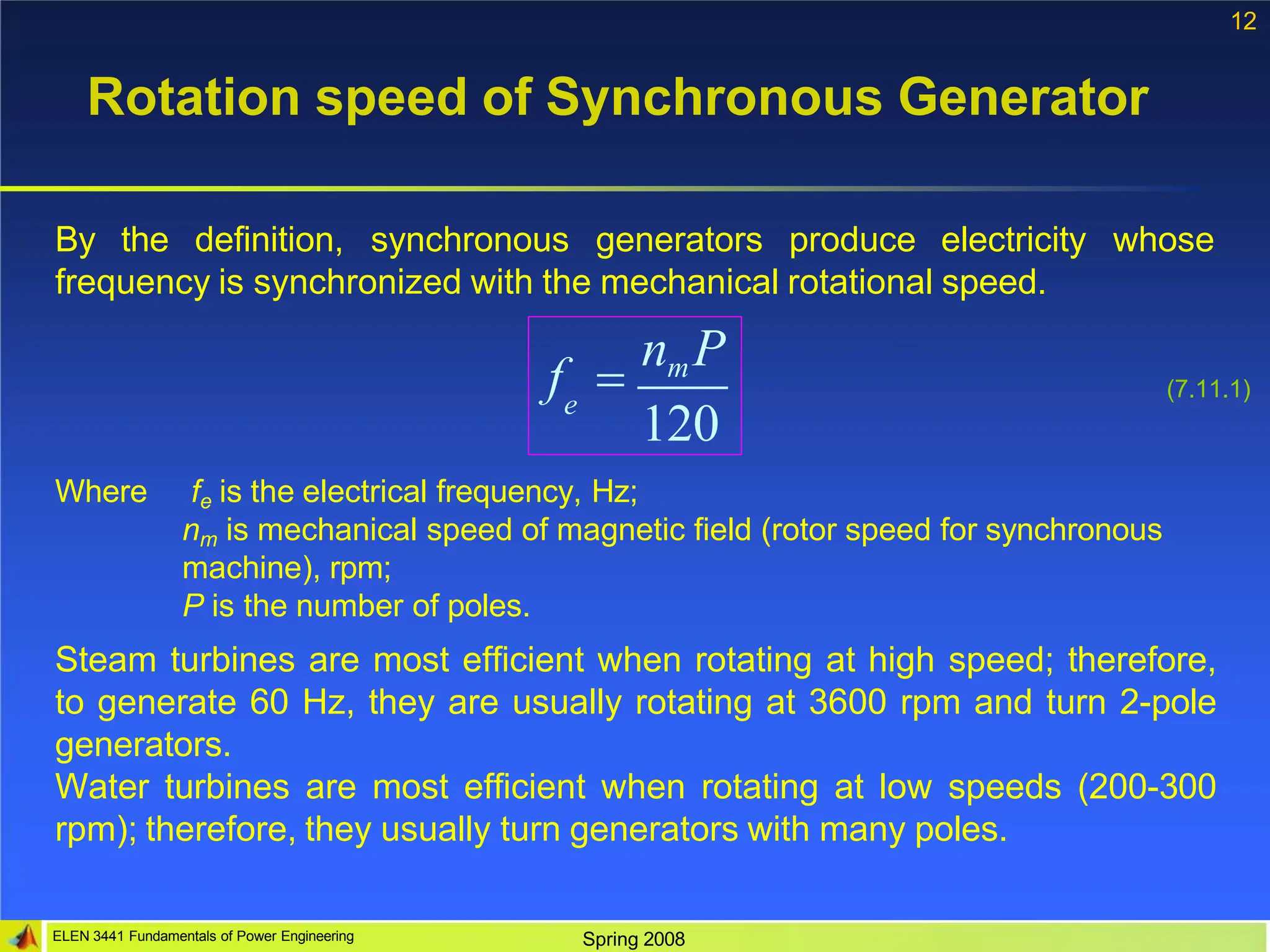 12

Rotation speed of Synchronous Generator

By the definition, synchronous generators produce electricity whose frequency is synchronized with the mechanical rotational speed.

$f_e = \frac{n_m P}{120}$ (7.11.1)

Where $f_e$ is the electrical frequency, Hz;
$n_m$ is mechanical speed of magnetic field (rotor speed for synchronous machine), rpm;
$P$ is the number of poles.

Steam turbines are most efficient when rotating at high speed; therefore, to generate 60 Hz, they are usually rotating at 3600 rpm and turn 2-pole generators.
Water turbines are most efficient when rotating at low speeds (200-300 rpm); therefore, they usually turn generators with many poles.

ELEN 3441 Fundamentals of Power Engineering

Spring 2008